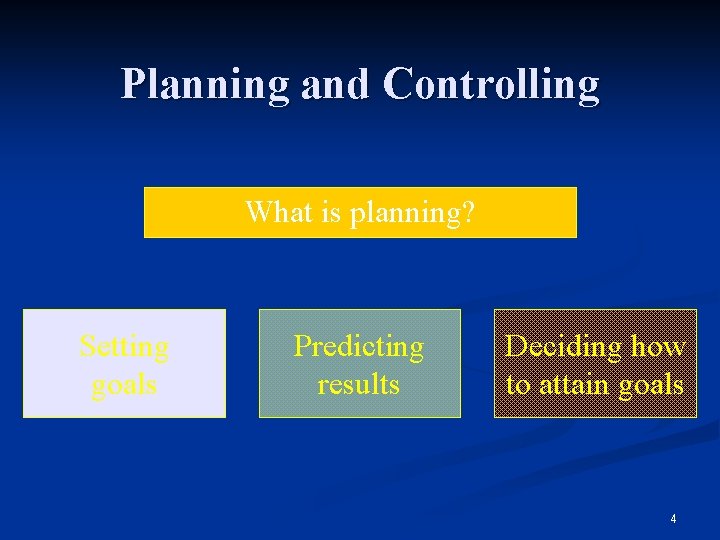 Planning and Controlling

What is planning?

Setting goals

Predicting results

Deciding how to attain goals

4